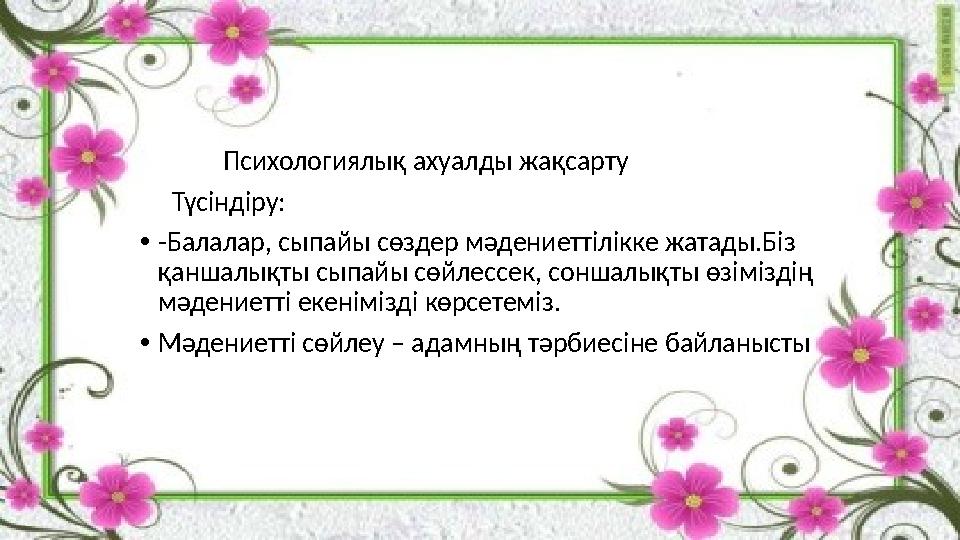 Психологиялық ахуалды жақсарту

Түсіндіру:

• -Балалар, сыпайы сөздер мәдениеттілікке жатады.Біз қаншалықты сыпайы сөйлессек, соншалықты өзіміздің мәдениетті екенімізді көрсетеміз.

• Мәдениетті сөйлеу – адамның тәрбиесіне байланысты